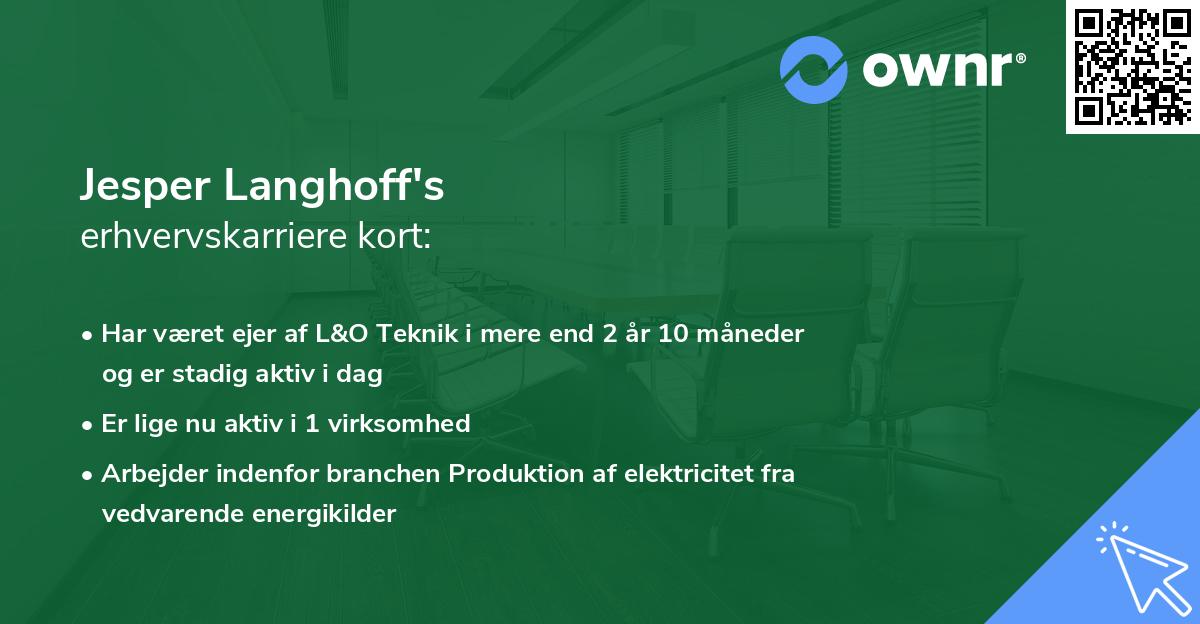 ownr®

Jesper Langhoff's
erhvervskarriere kort:

• Har været ejer af L&O Teknik i mere end 2 år 10 måneder og er stadig aktiv i dag
• Er lige nu aktiv i 1 virksomhed
• Arbejder indenfor branchen Produktion af elektricitet fra vedvarende energikilder